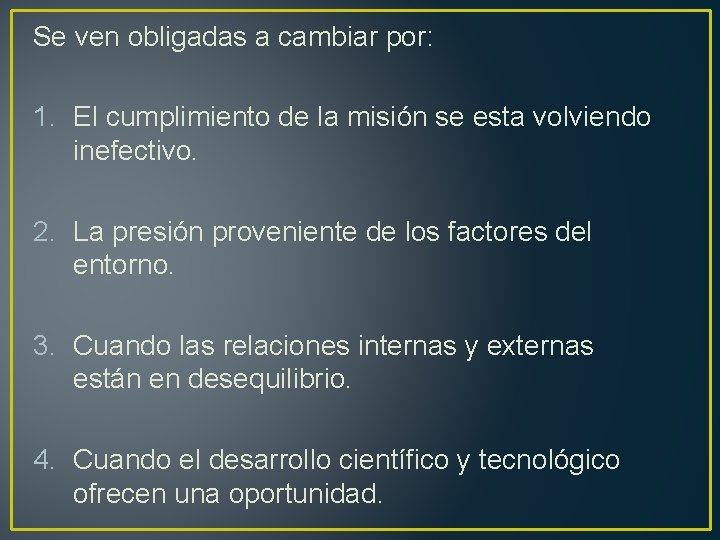 Se ven obligadas a cambiar por:

1. El cumplimiento de la misión se esta volviendo inefectivo.

2. La presión proveniente de los factores del entorno.

3. Cuando las relaciones internas y externas están en desequilibrio.

4. Cuando el desarrollo científico y tecnológico ofrecen una oportunidad.